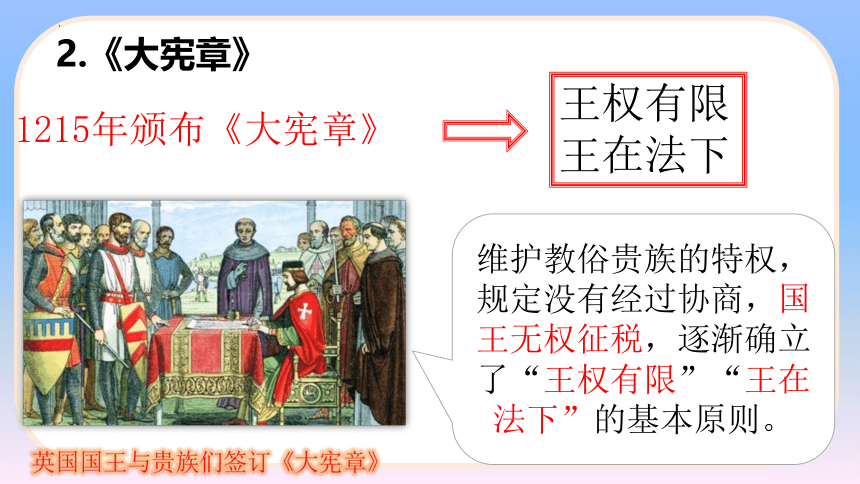 2.《大宪章》

1215年颁布《大宪章》

王权有限
王在法下

维护教俗贵族的特权，规定没有经过协商，国王无权征税，逐渐确立了“王权有限”“王在法下”的基本原则。

英国国王与贵族们签订《大宪章》